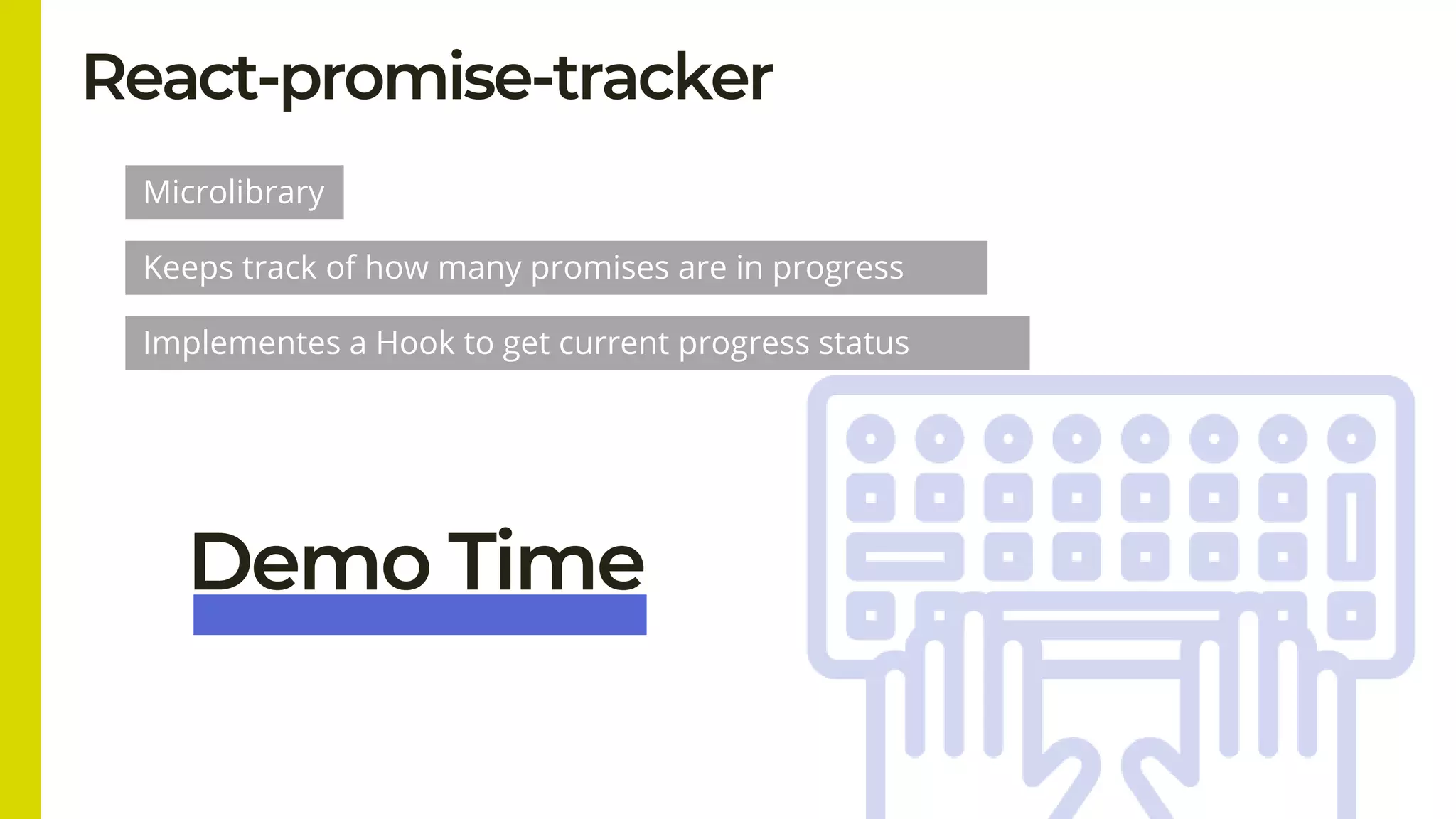 React-promise-tracker

Microlibrary

Keeps track of how many promises are in progress

Implementes a Hook to get current progress status

Demo Time